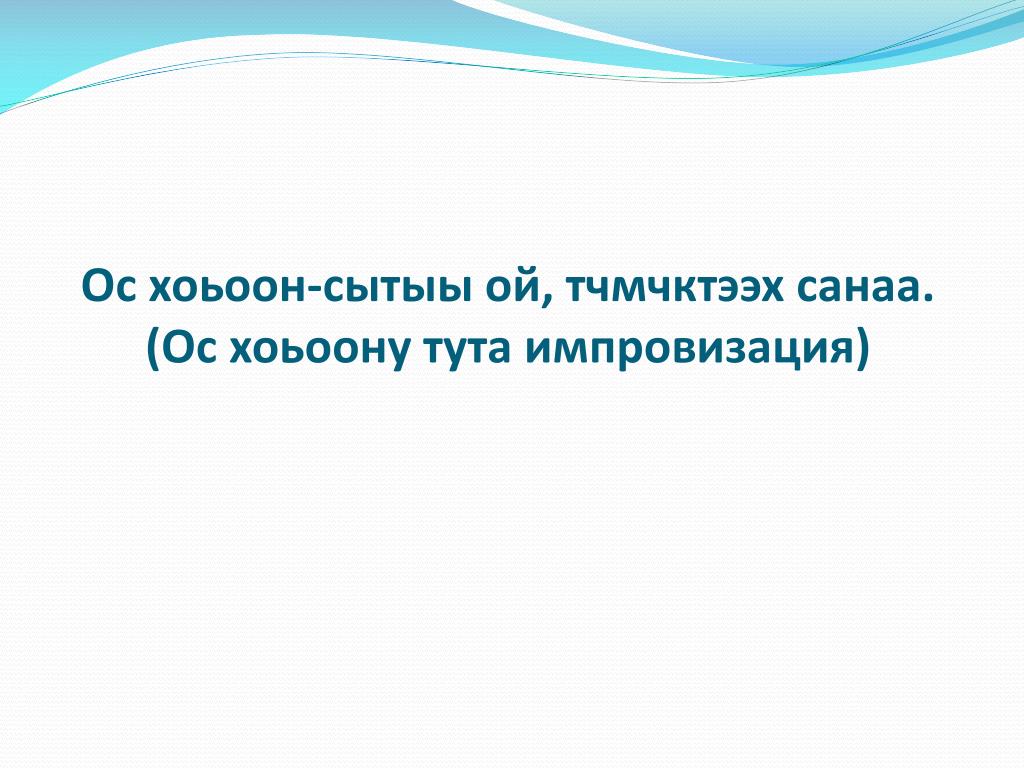 Ос хоьоон-сытыы ой, тчмчктээх санаа. (Ос хоьоону тута импровизация)